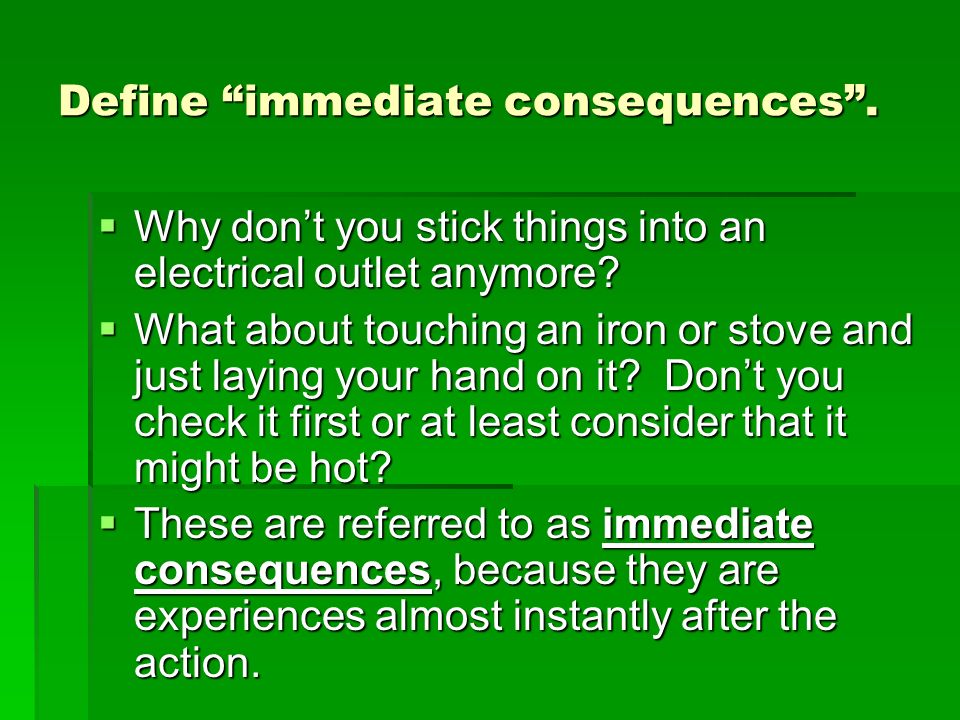 Define “immediate consequences”.

▪ Why don’t you stick things into an electrical outlet anymore?
▪ What about touching an iron or stove and just laying your hand on it?  Don’t you check it first or at least consider that it might be hot?
▪ These are referred to as immediate consequences, because they are experiences almost instantly after the action.